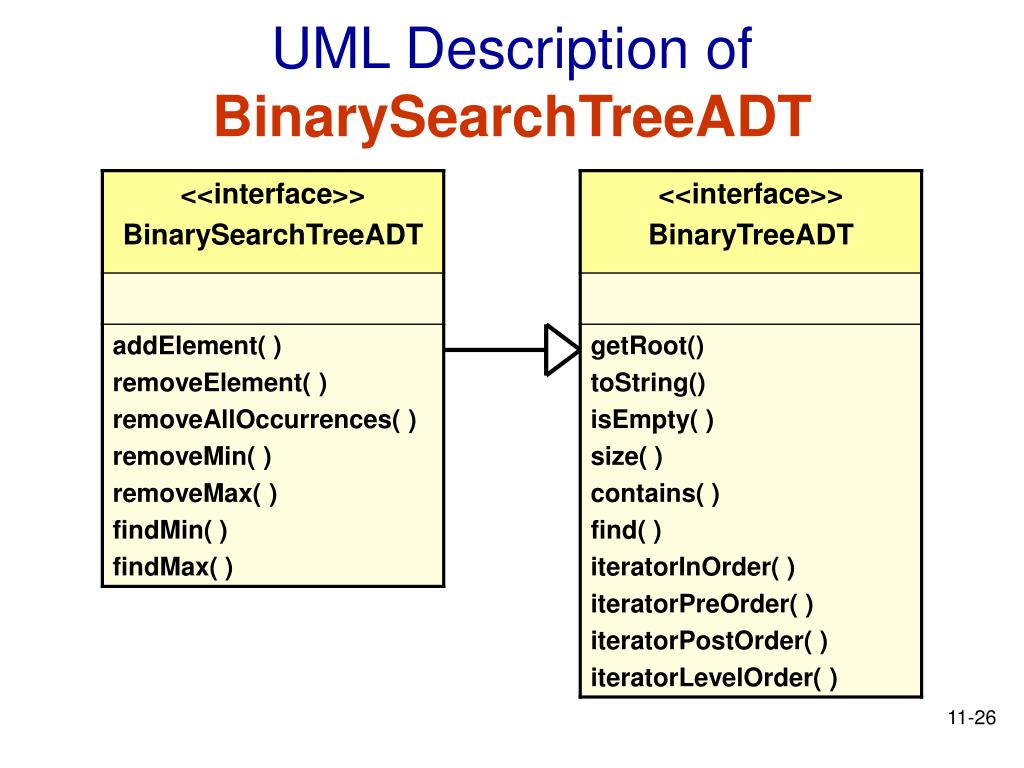 UML Description of BinarySearchTreeADT

<<interface>>
BinarySearchTreeADT

addElement( )
removeElement( )
removeAllOccurrences( )
removeMin( )
removeMax( )
findMin( )
findMax( )

<<interface>>
BinaryTreeADT

getRoot()
toString()
isEmpty( )
size( )
contains( )
find( )
iteratorInOrder( )
iteratorPreOrder( )
iteratorPostOrder( )
iteratorLevelOrder( )

11-26